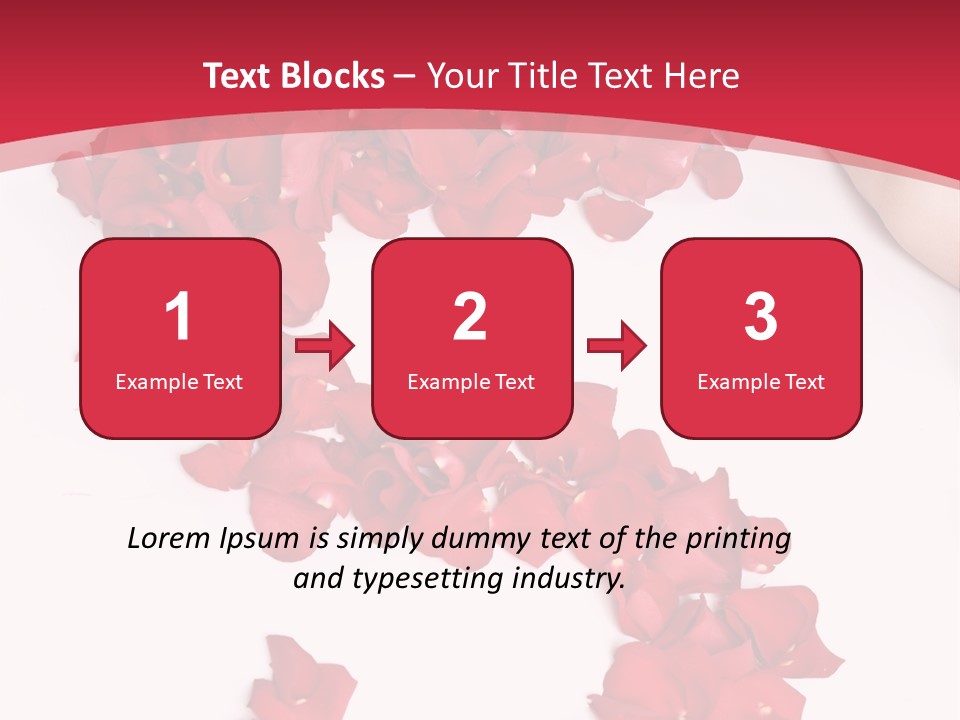 Text Blocks – Your Title Text Here

1
Example Text

2
Example Text

3
Example Text

Lorem Ipsum is simply dummy text of the printing and typesetting industry.